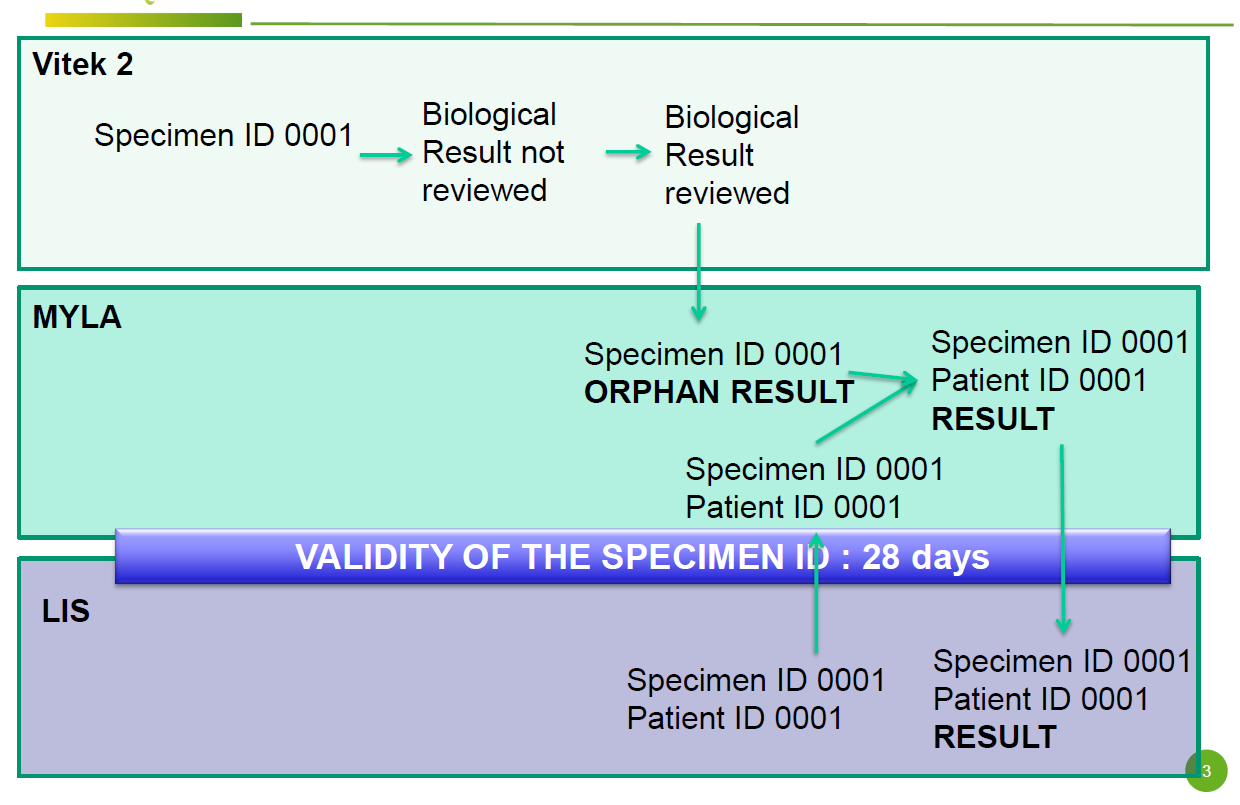 Vitek 2

Specimen ID 0001

Biological Result not reviewed

Biological Result reviewed

MYLA

Specimen ID 0001
ORPHAN RESULT

Specimen ID 0001
Patient ID 0001
RESULT

Specimen ID 0001
Patient ID 0001

VALIDITY OF THE SPECIMEN ID : 28 days

LIS

Specimen ID 0001
Patient ID 0001

Specimen ID 0001
Patient ID 0001
RESULT

3